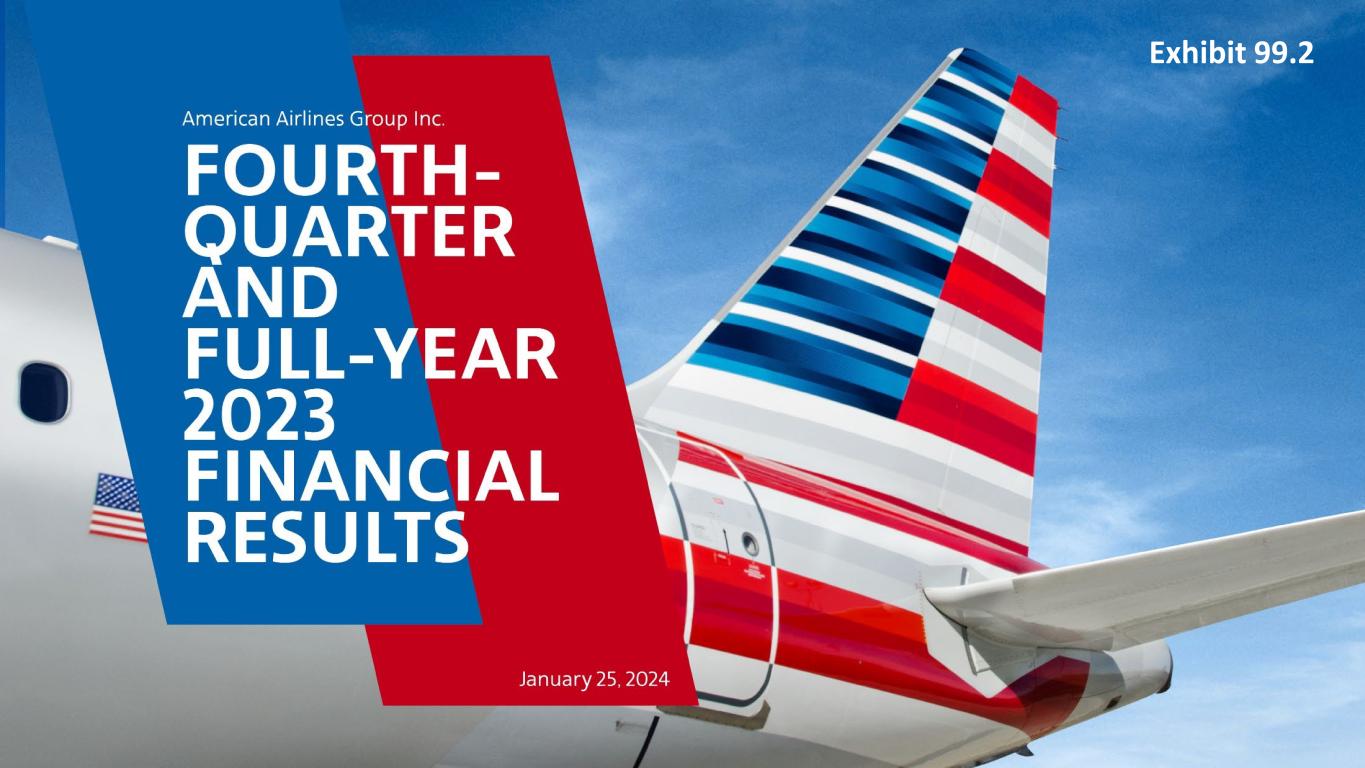 Exhibit 99.2

American Airlines Group Inc.

FOURTH-QUARTER AND FULL-YEAR 2023 FINANCIAL RESULTS

January 25, 2024